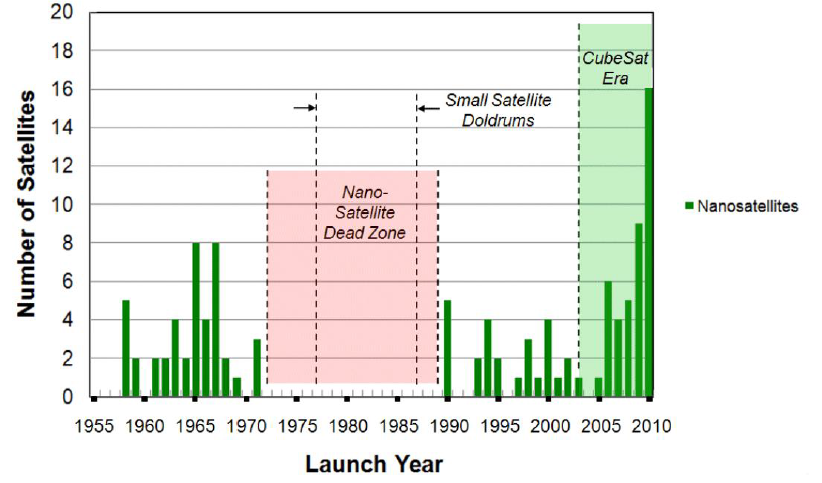 Number of Satellites

20
18
16
14
12
10
8
6
4
2
0

CubeSat Era

Small Satellite Doldrums

Nano-Satellite Dead Zone

Nanosatellites

1955 1960 1965 1970 1975 1980 1985 1990 1995 2000 2005 2010

Launch Year